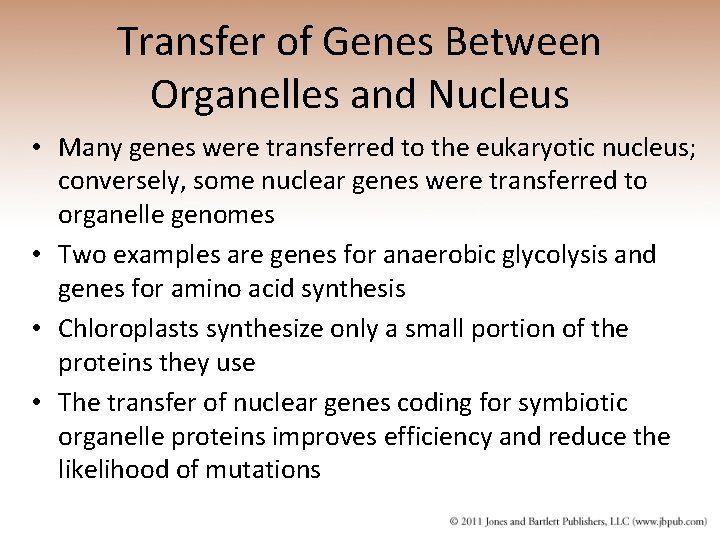 Transfer of Genes Between Organelles and Nucleus

• Many genes were transferred to the eukaryotic nucleus; conversely, some nuclear genes were transferred to organelle genomes

• Two examples are genes for anaerobic glycolysis and genes for amino acid synthesis

• Chloroplasts synthesize only a small portion of the proteins they use

• The transfer of nuclear genes coding for symbiotic organelle proteins improves efficiency and reduce the likelihood of mutations

© 2011 Jones and Bartlett Publishers, LLC (www.jbpub.com)